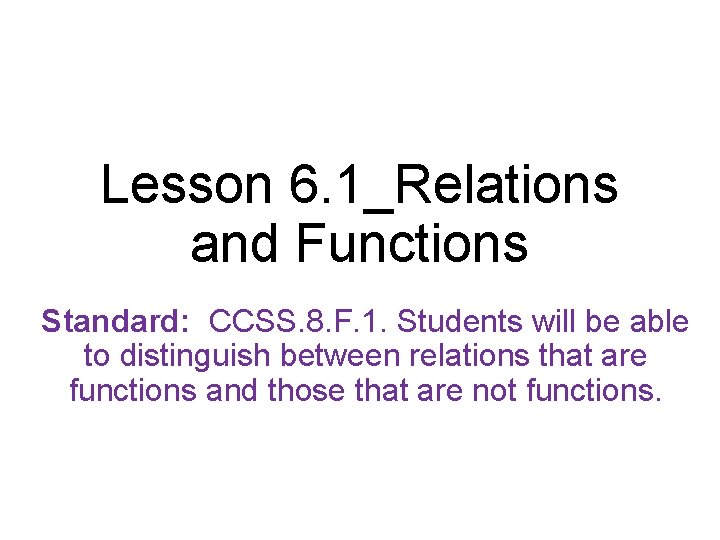 Lesson 6.1_Relations and Functions

Standard: CCSS.8.F.1. Students will be able to distinguish between relations that are functions and those that are not functions.